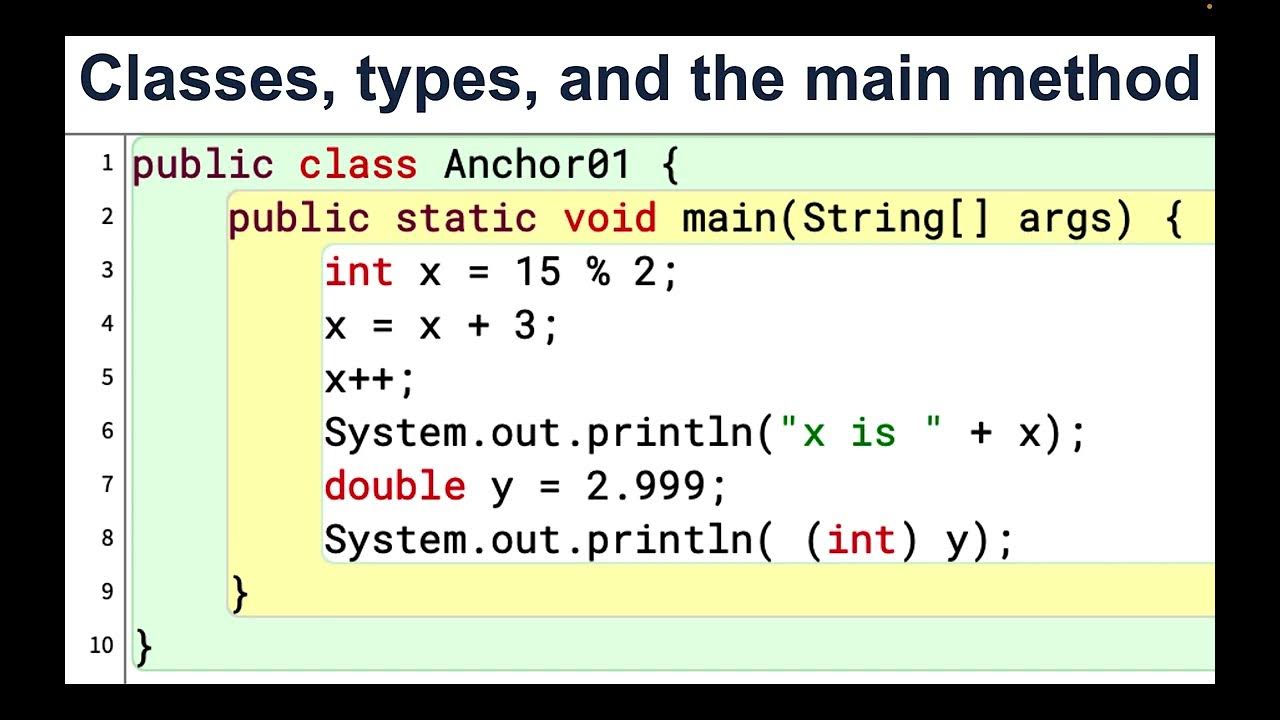 Classes, types, and the main method

1 public class Anchor01 {
2 public static void main(String[] args) {
3 int x = 15 % 2;
4 x = x + 3;
5 x++;
6 System.out.println("x is " + x);
7 double y = 2.999;
8 System.out.println( (int) y);
9 }
10 }